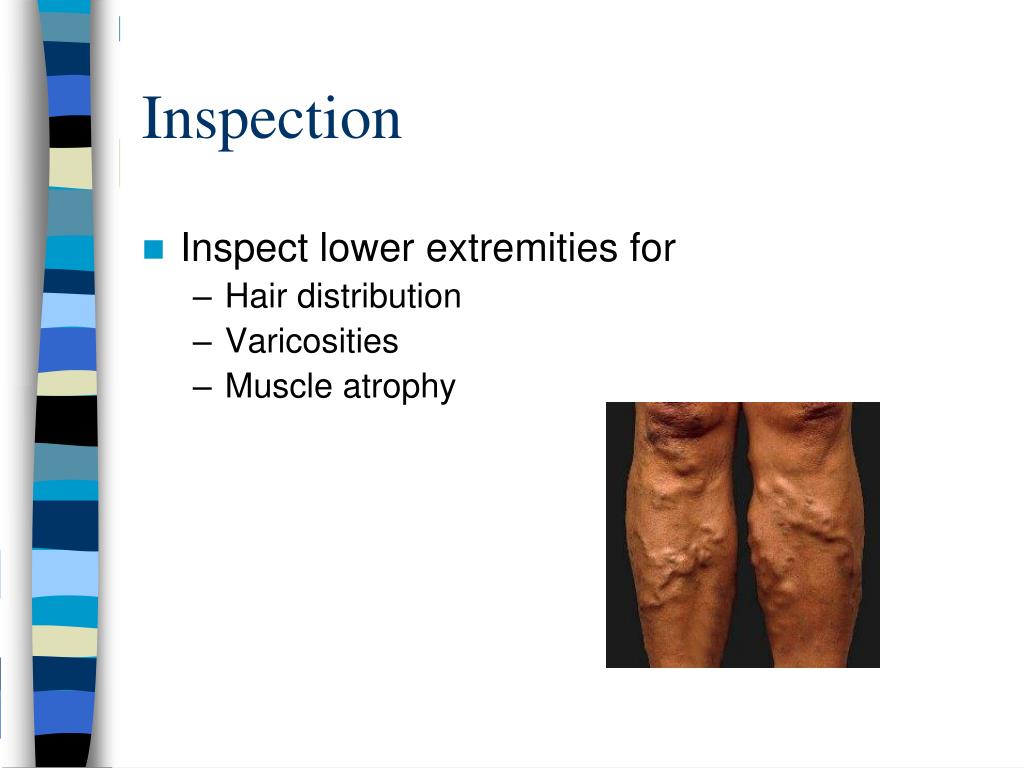 Inspection

Inspect lower extremities for
– Hair distribution
– Varicosities
– Muscle atrophy